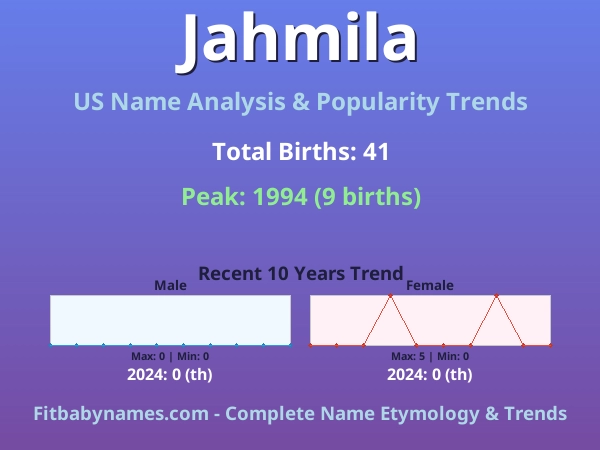 Jahmila

US Name Analysis & Popularity Trends

Total Births: 41

Peak: 1994 (9 births)

Recent 10 Years Trend

Male

Max: 0 | Min: 0

2024: 0 (th)

Female

Max: 5 | Min: 0

2024: 0 (th)

Fitbabynames.com - Complete Name Etymology & Trends